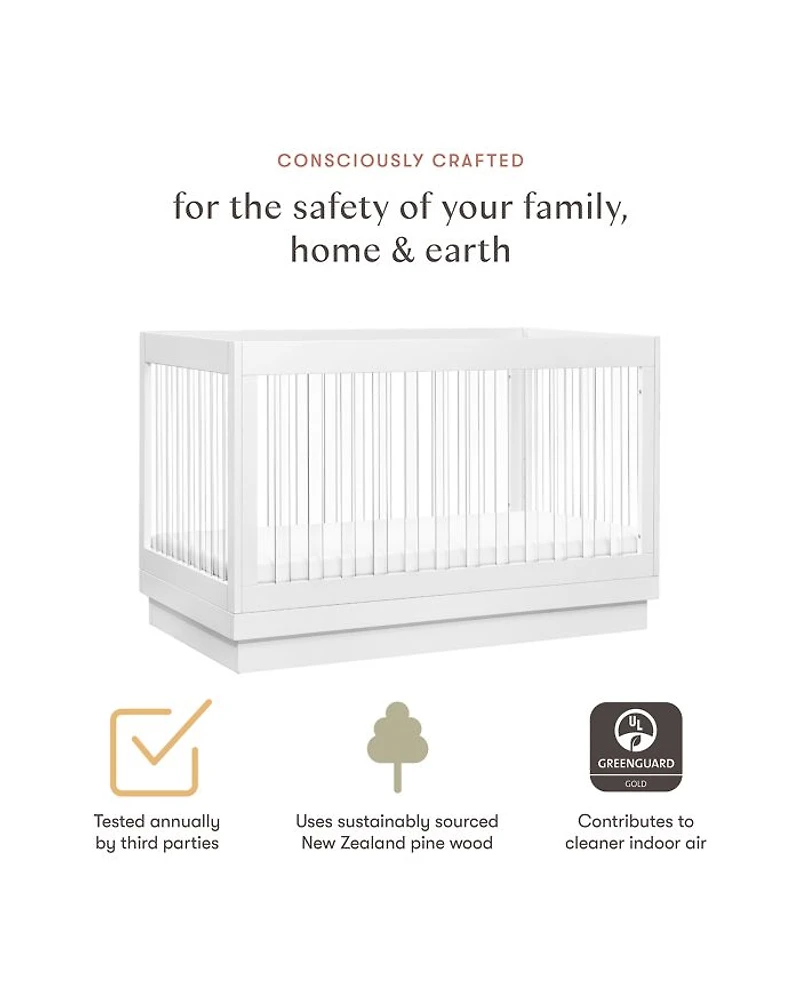 CONSCIOUSLY CRAFTED

for the safety of your family, home & earth

Tested annually by third parties

Uses sustainably sourced New Zealand pine wood

UL
GREENGUARD
GOLD

Contributes to cleaner indoor air